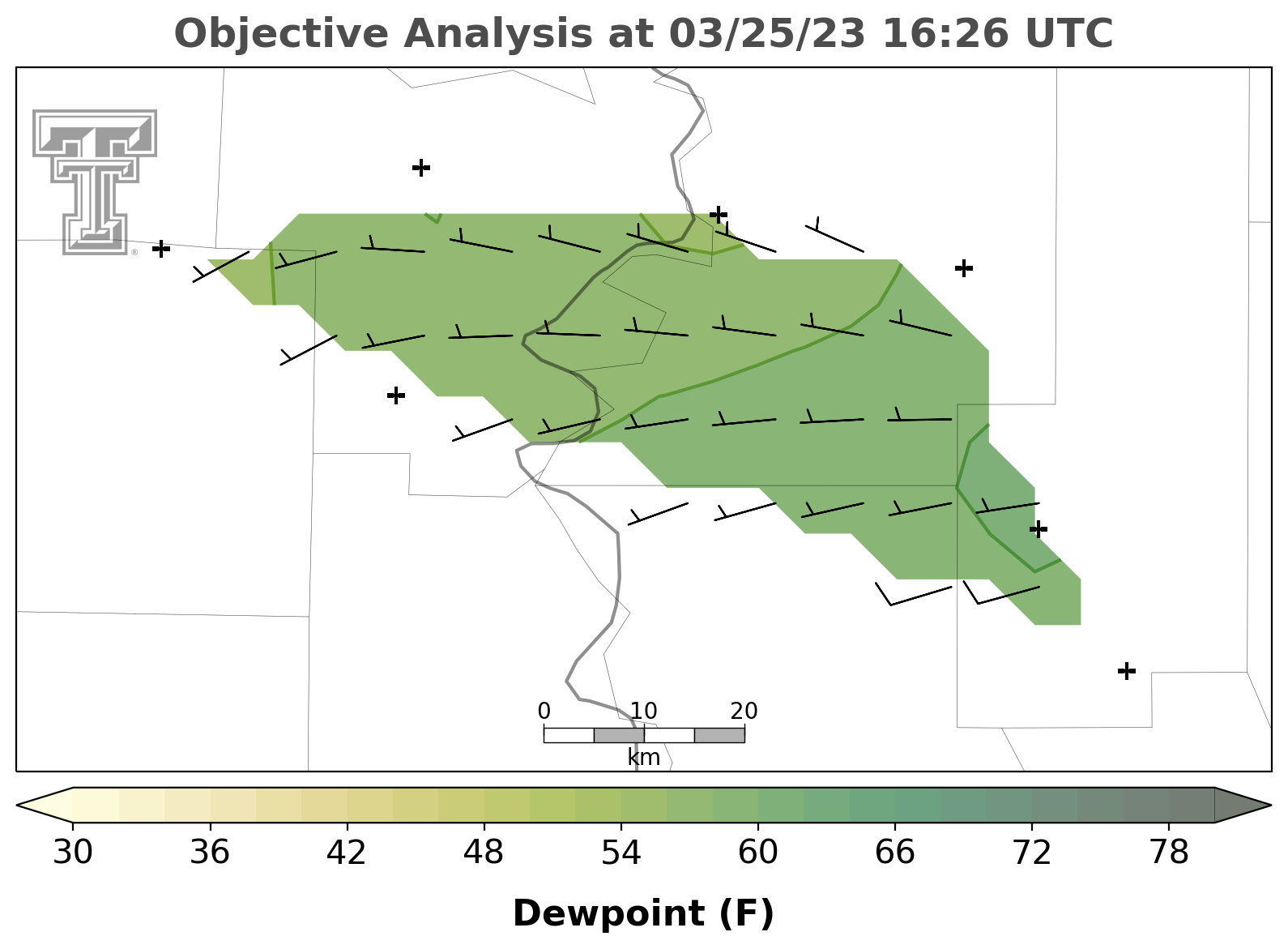 Objective Analysis at 03/25/23 16:26 UTC

0 10 20
km

30 36 42 48 54 60 66 72 78

Dewpoint (F)